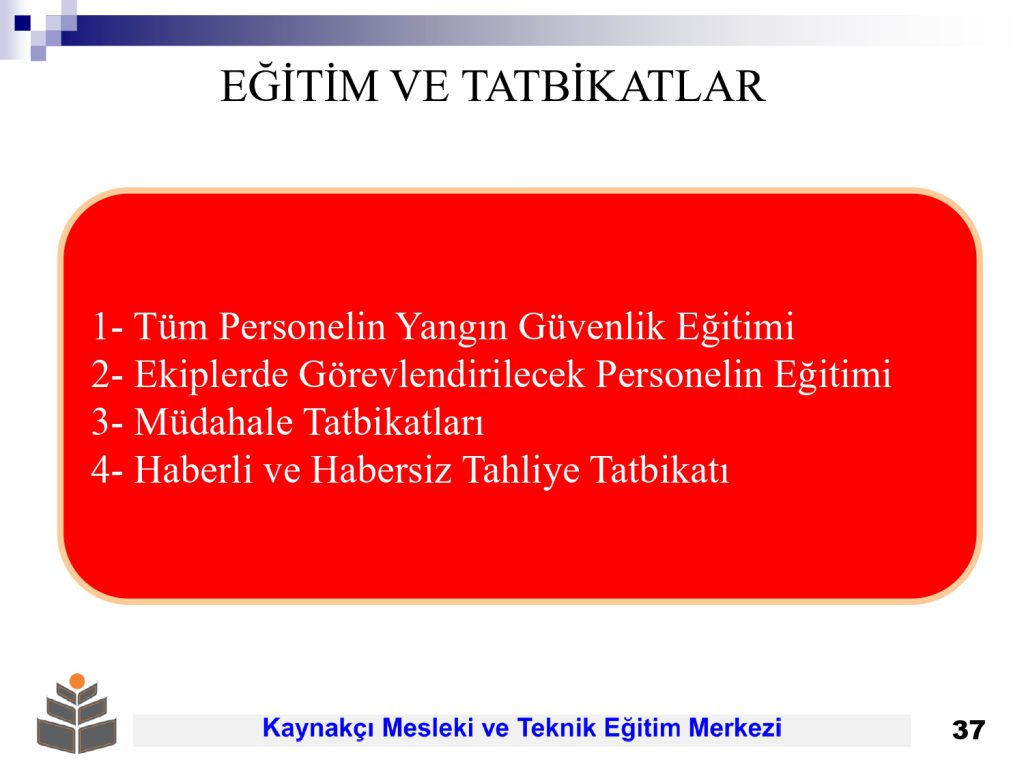 EĞİTİM VE TATBİKATLAR

1- Tüm Personelin Yangın Güvenlik Eğitimi
2- Ekiplerde Görevlendirilecek Personelin Eğitimi
3- Müdahale Tatbikatları
4- Haberli ve Habersiz Tahliye Tatbikatı

Kaynakçı Mesleki ve Teknik Eğitim Merkezi

37